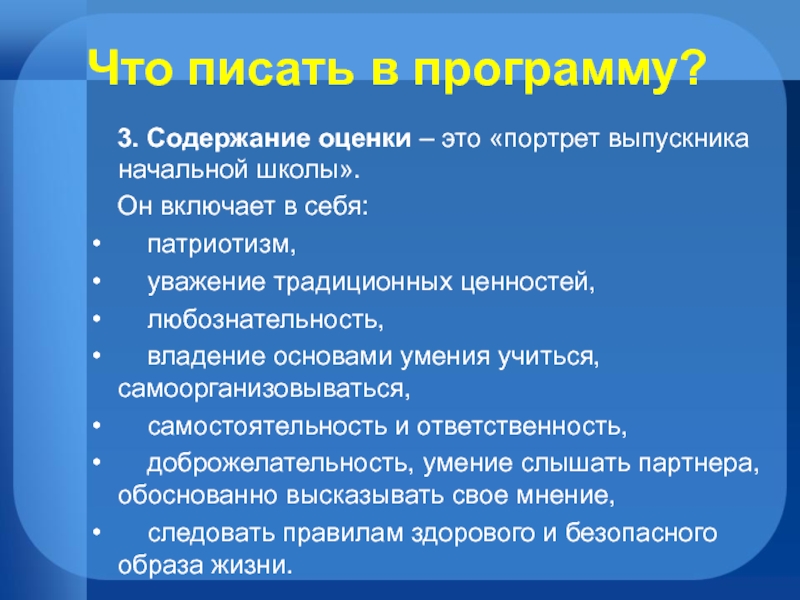 Что писать в программу?

3. Содержание оценки – это «портрет выпускника начальной школы».

Он включает в себя:

• патриотизм,
• уважение традиционных ценностей,
• любознательность,
• владение основами умения учиться, самоорганизовываться,
• самостоятельность и ответственность,
• доброжелательность, умение слышать партнера, обоснованно высказывать свое мнение,
• следовать правилам здорового и безопасного образа жизни.